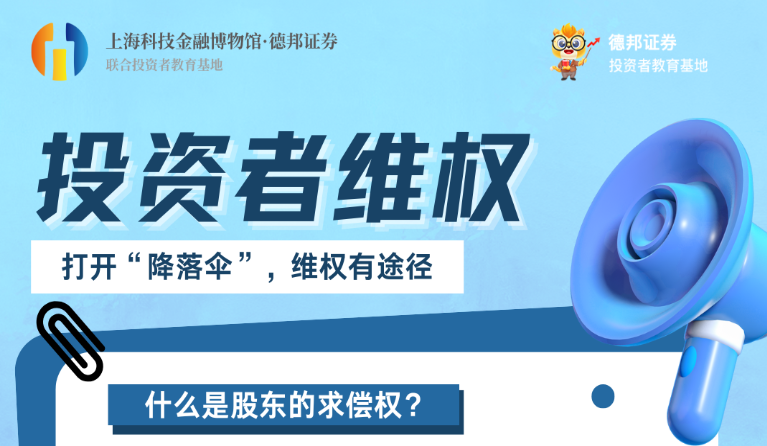 上海科技金融博物馆·德邦证券
联合投资者教育基地

德邦证券
投资者教育基地

投资者维权

打开“降落伞”，维权有途径

什么是股东的求偿权？